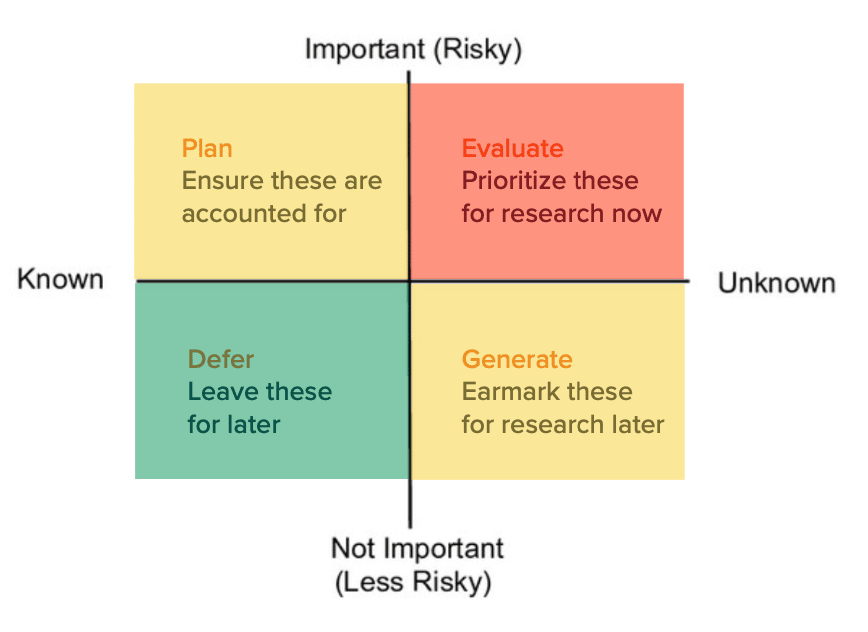 Important (Risky)

Plan
Ensure these are accounted for

Evaluate
Prioritize these for research now

Known

Unknown

Defer
Leave these for later

Generate
Earmark these for research later

Not Important
(Less Risky)